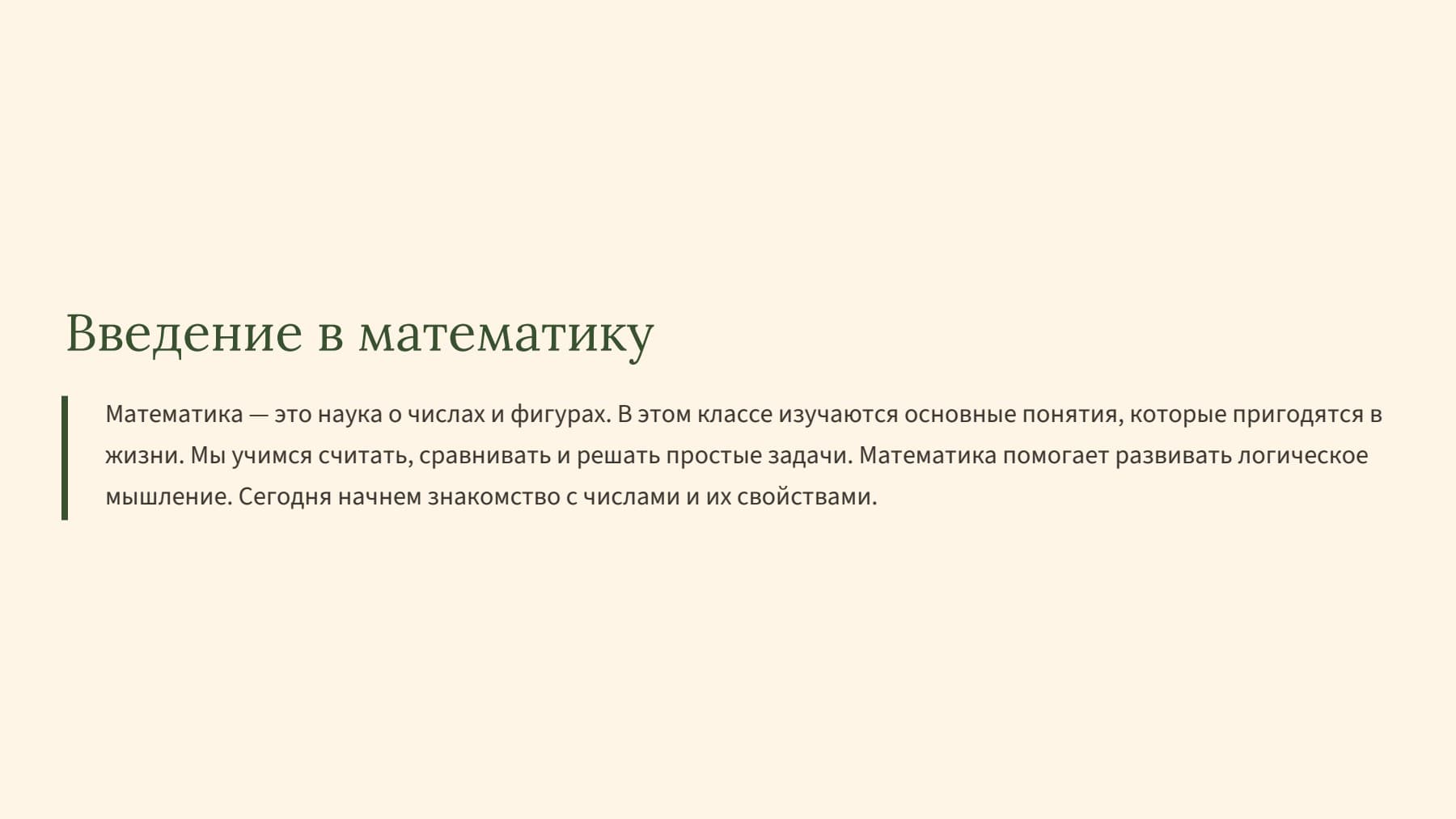 Введение в математику

Математика — это наука о числах и фигурах. В этом классе изучаются основные понятия, которые пригодятся в жизни. Мы учимся считать, сравнивать и решать простые задачи. Математика помогает развивать логическое мышление. Сегодня начнем знакомство с числами и их свойствами.